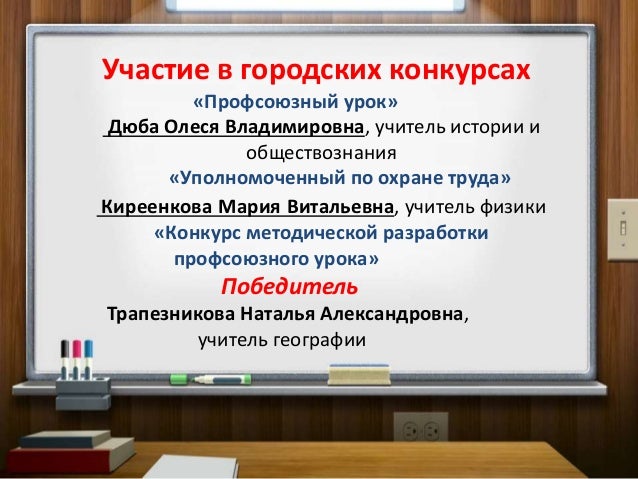 Участие в городских конкурсах
«Профсоюзный урок»
Дюба Олеся Владимировна, учитель истории и обществознания
«Уполномоченный по охране труда»
Киреенкова Мария Витальевна, учитель физики
«Конкурс методической разработки профсоюзного урока»
Победитель
Трапезникова Наталья Александровна, учитель географии